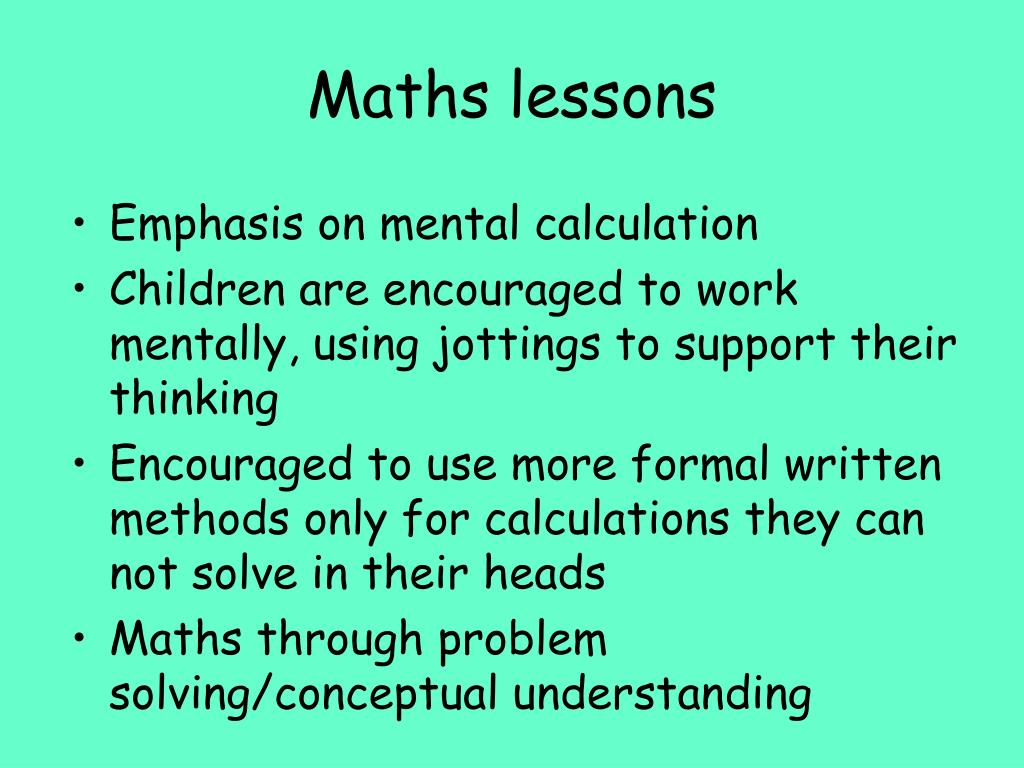 Maths lessons

• Emphasis on mental calculation
• Children are encouraged to work mentally, using jottings to support their thinking
• Encouraged to use more formal written methods only for calculations they can not solve in their heads
• Maths through problem solving/conceptual understanding